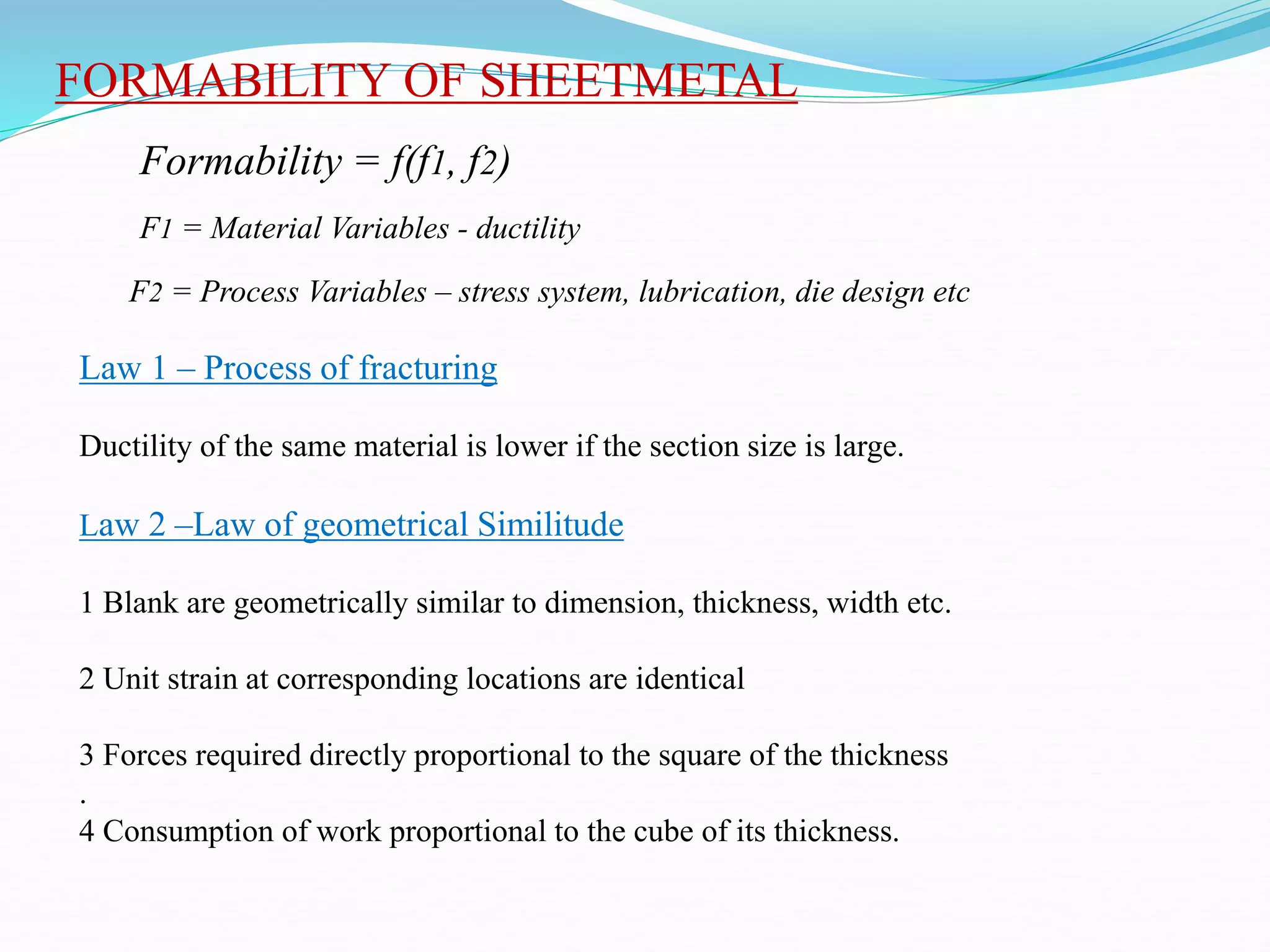 FORMABILITY OF SHEETMETAL

Formability = f(f1, f2)

F1 = Material Variables - ductility

F2 = Process Variables – stress system, lubrication, die design etc

Law 1 – Process of fracturing

Ductility of the same material is lower if the section size is large.

Law 2 –Law of geometrical Similitude

1 Blank are geometrically similar to dimension, thickness, width etc.

2 Unit strain at corresponding locations are identical

3 Forces required directly proportional to the square of the thickness
.
4 Consumption of work proportional to the cube of its thickness.